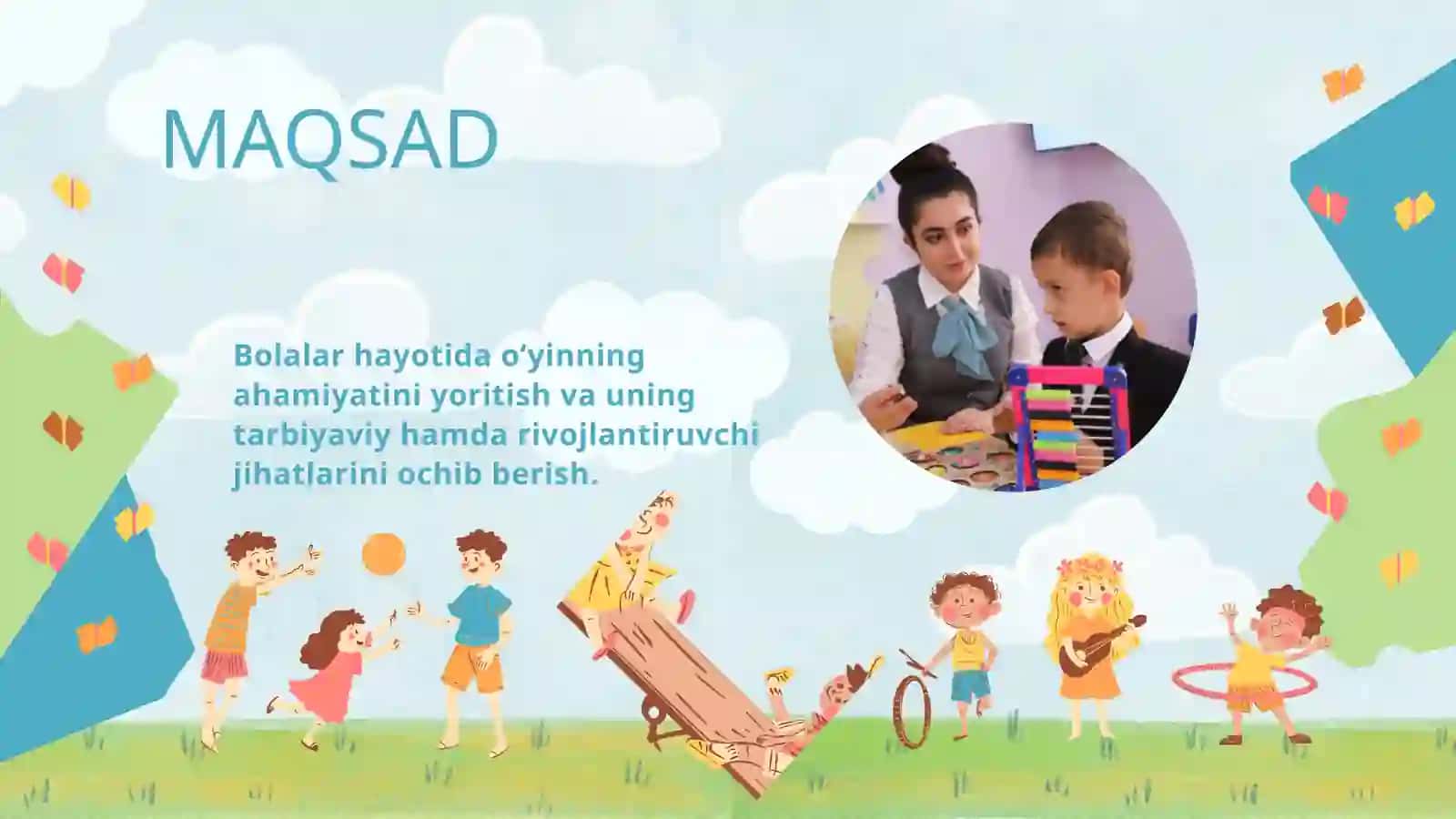 MAQSAD

Bolalar hayotida o‘yinning ahamiyatini yoritish va uning tarbiyaviy hamda rivojlantiruvchi jihatlarini ochib berish.